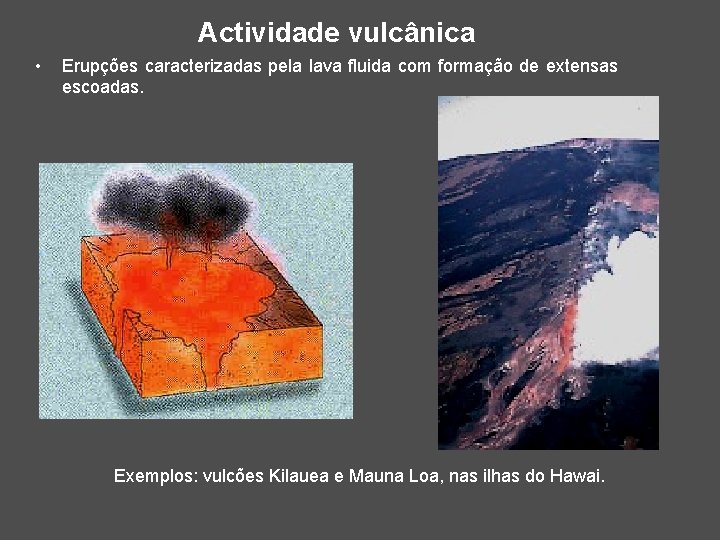 Actividade vulcânica

• Erupções caracterizadas pela lava fluida com formação de extensas escoadas.

Exemplos: vulcões Kilauea e Mauna Loa, nas ilhas do Hawai.